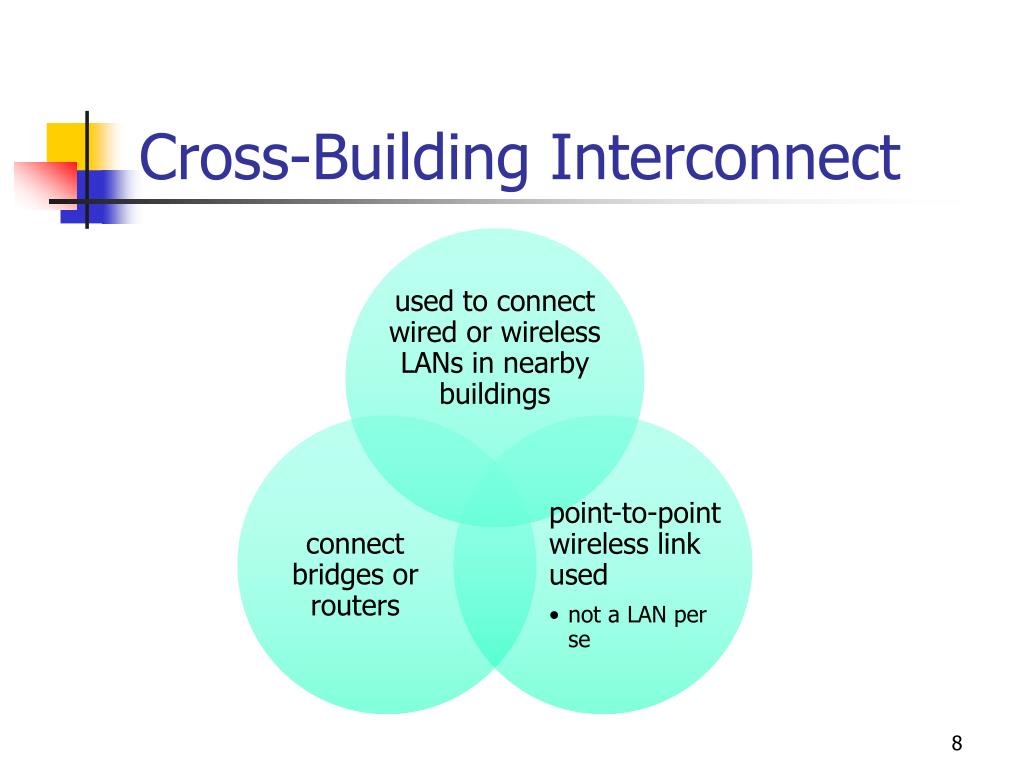 Cross-Building Interconnect

used to connect wired or wireless LANs in nearby buildings

connect bridges or routers

point-to-point wireless link used

• not a LAN per se

8